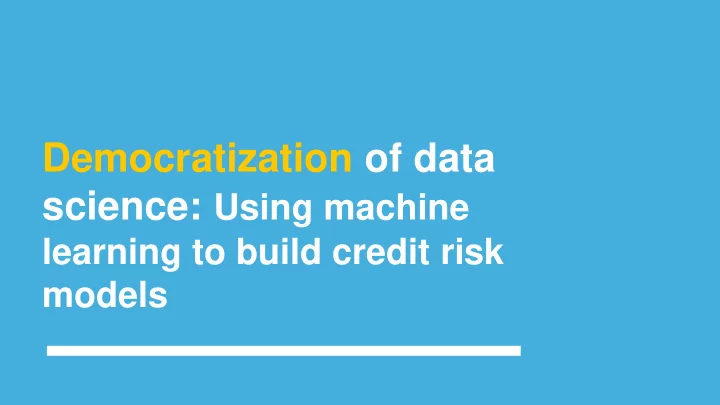 Democratization of data science: Using machine learning to build credit risk models